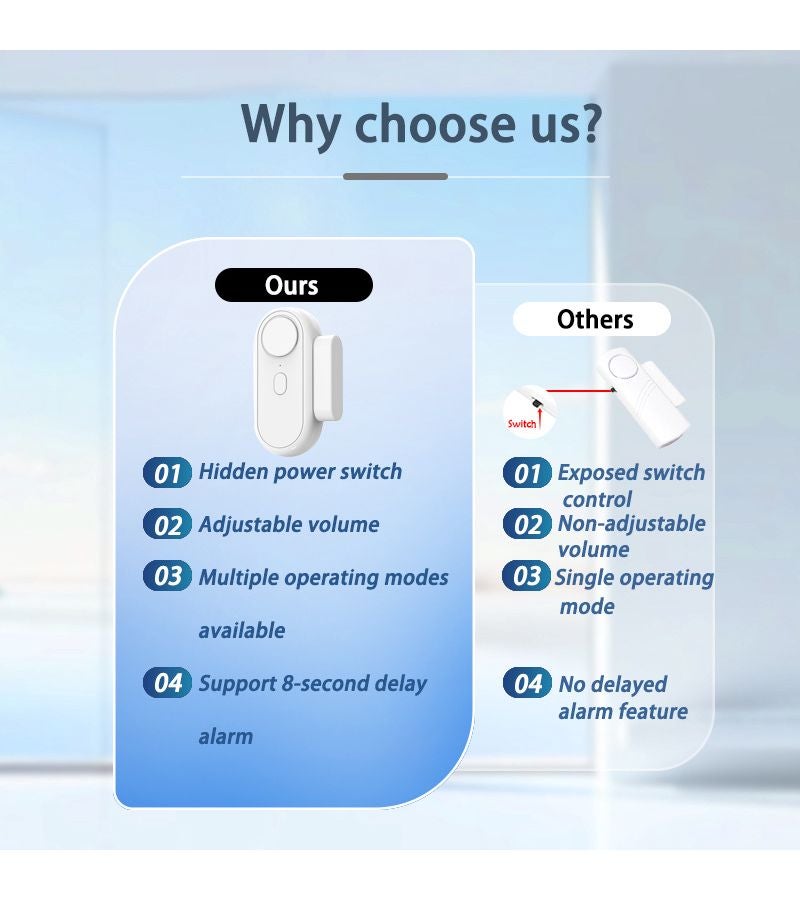 Why choose us?

Ours

01 Hidden power switch

02 Adjustable volume

03 Multiple operating modes available

04 Support 8-second delay alarm

Others

Switch

01 Exposed switch control

02 Non-adjustable volume

03 Single operating mode

04 No delayed alarm feature